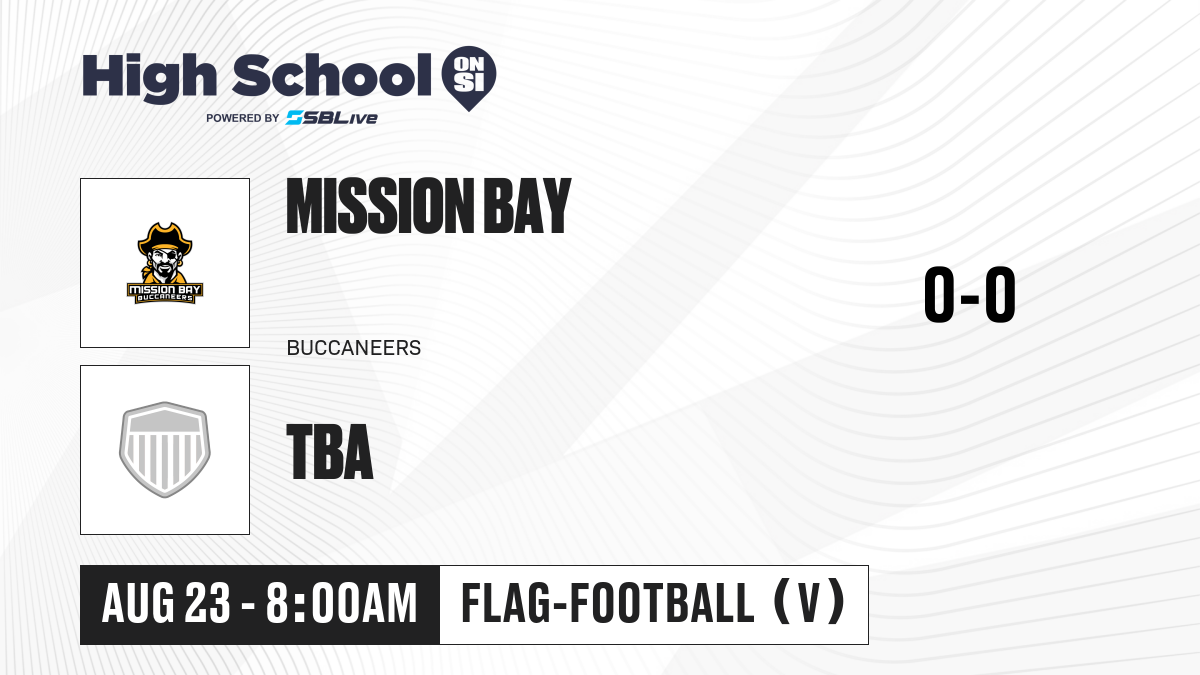 High School ON SI
POWERED BY SBLive

MISSION BAY BUCCANEERS

MISSION BAY
BUCCANEERS

0-0

TBA

AUG 23 - 8:00AM
FLAG-FOOTBALL (V)